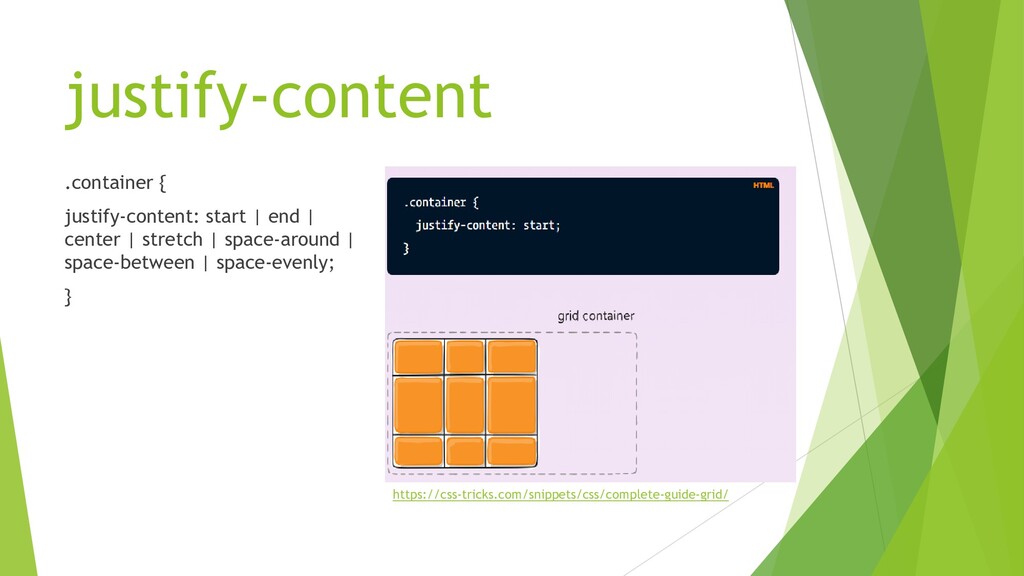 justify-content

.container {

justify-content: start | end | center | stretch | space-around | space-between | space-evenly;

}

HTML

.container {
  justify-content: start;
}

grid container

https://css-tricks.com/snippets/css/complete-guide-grid/